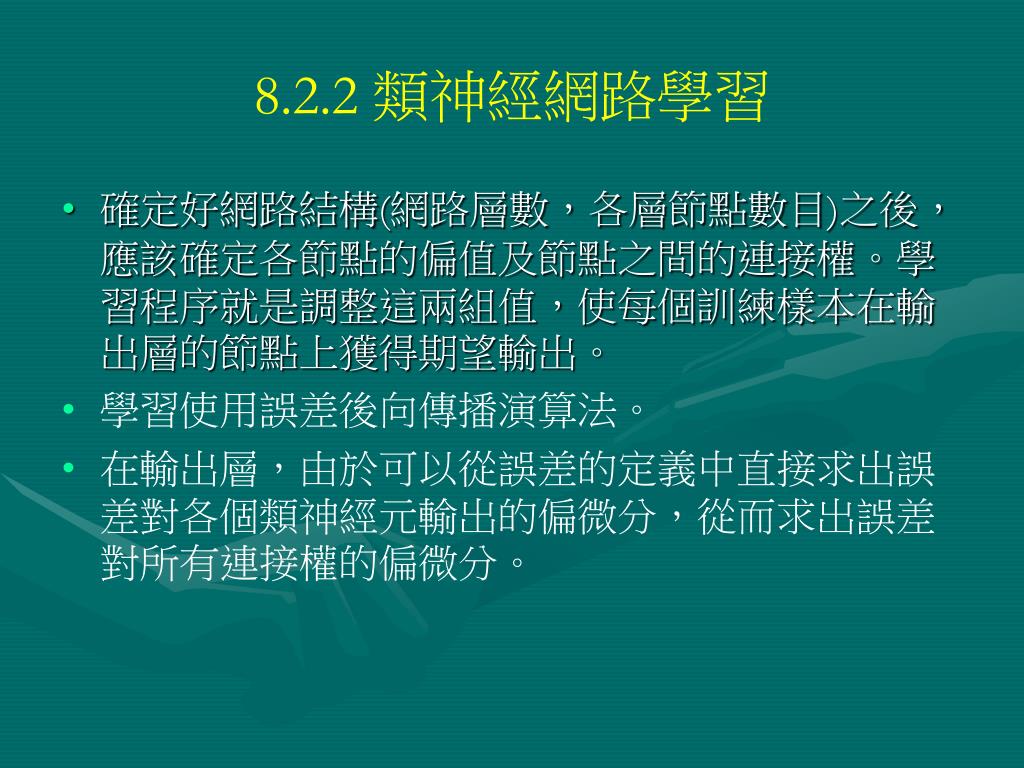 8.2.2 類神經網路學習

• 確定好網路結構(網路層數，各層節點數目)之後，應該確定各節點的偏值及節點之間的連接權。學習程序就是調整這兩組值，使每個訓練樣本在輸出層的節點上獲得期望輸出。

• 學習使用誤差後向傳播演算法。

• 在輸出層，由於可以從誤差的定義中直接求出誤差對各個類神經元輸出的偏微分，從而求出誤差對所有連接權的偏微分。